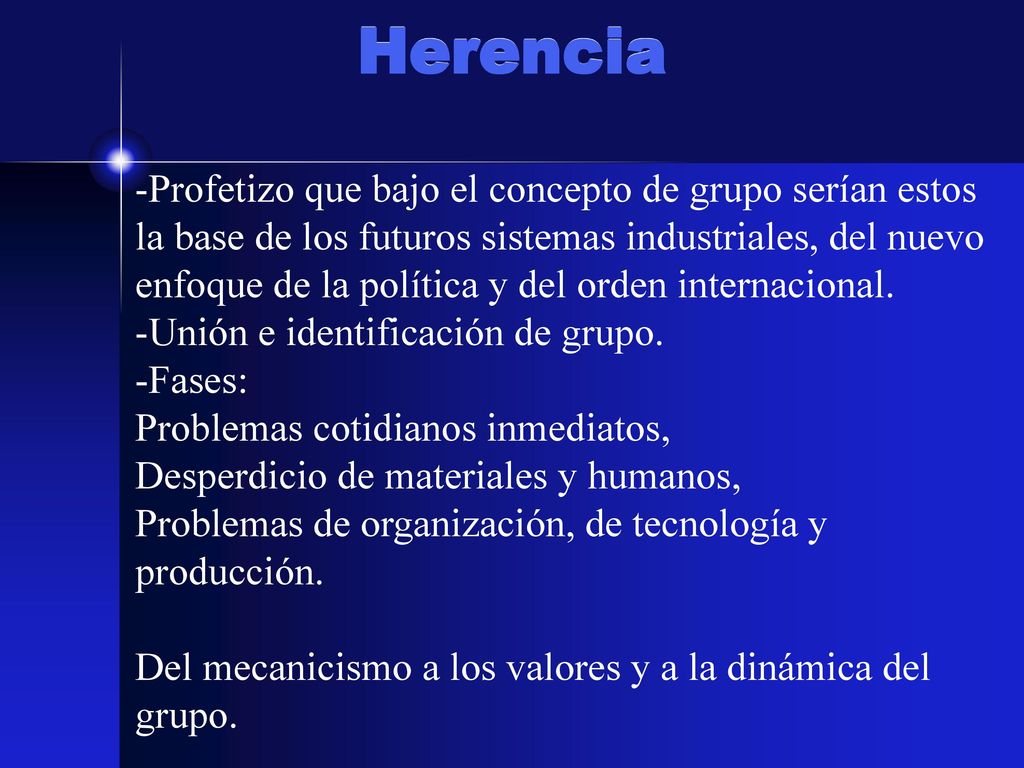 Herencia

-Profetizo que bajo el concepto de grupo serían estos la base de los futuros sistemas industriales, del nuevo enfoque de la política y del orden internacional.
-Unión e identificación de grupo.
-Fases:
Problemas cotidianos inmediatos,
Desperdicio de materiales y humanos,
Problemas de organización, de tecnología y producción.

Del mecanicismo a los valores y a la dinámica del grupo.